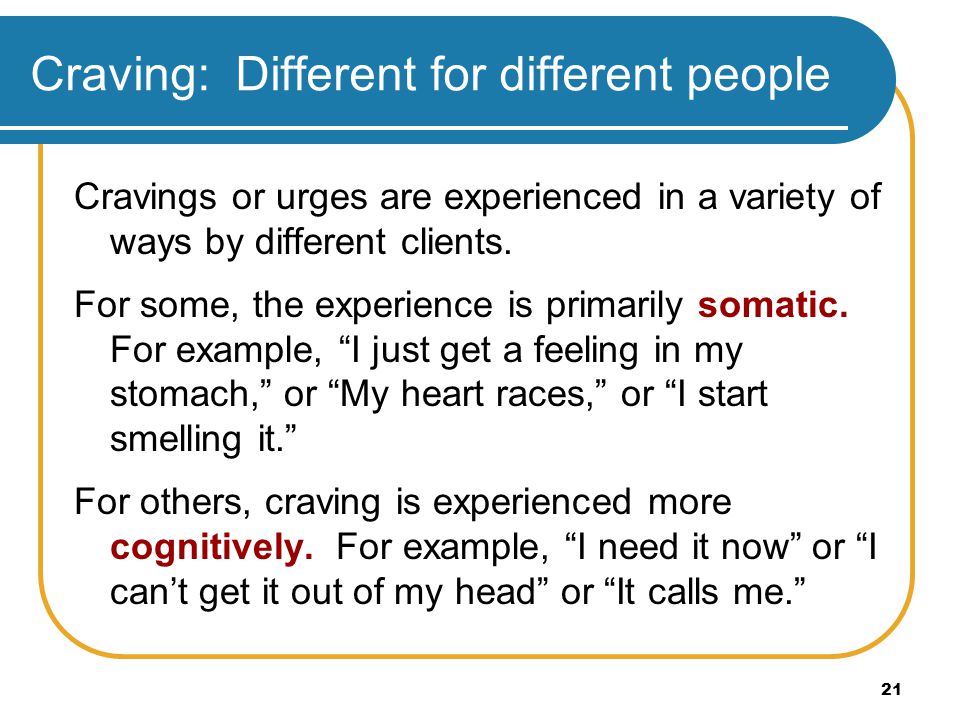 Craving: Different for different people

Cravings or urges are experienced in a variety of ways by different clients.

For some, the experience is primarily somatic. For example, “I just get a feeling in my stomach,” or “My heart races,” or “I start smelling it.”

For others, craving is experienced more cognitively. For example, “I need it now” or “I can’t get it out of my head” or “It calls me.”

21